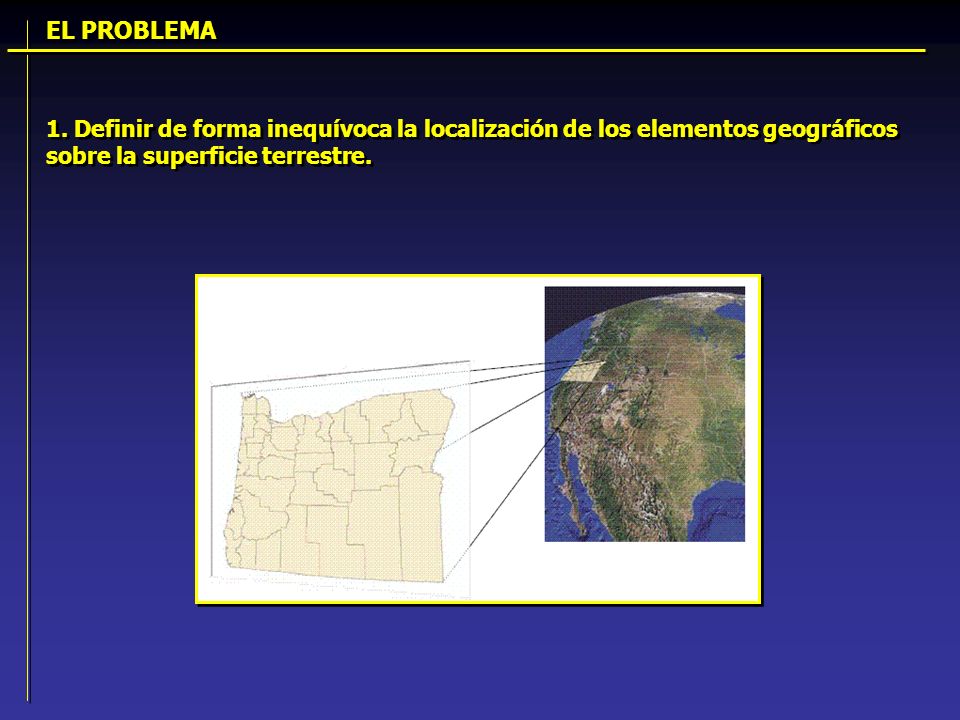 EL PROBLEMA

1. Definir de forma inequívoca la localización de los elementos geográficos sobre la superficie terrestre.